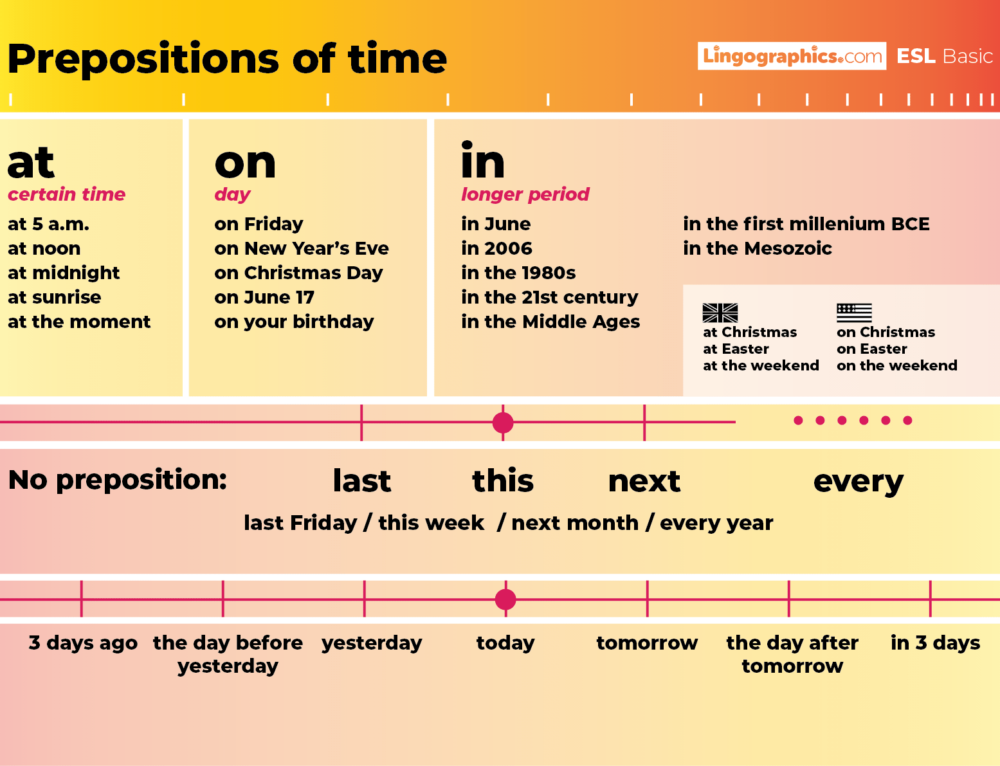 Prepositions of time

Lingographics.com ESL Basic

at
certain time
at 5 a.m.
at noon
at midnight
at sunrise
at the moment

on
day
on Friday
on New Year's Eve
on Christmas Day
on June 17
on your birthday

in
longer period
in June
in 2006
in the 1980s
in the 21st century
in the Middle Ages

in the first millenium BCE
in the Mesozoic

at Christmas
at Easter
at the weekend

on Christmas
on Easter
on the weekend

No preposition: last this next every

last Friday / this week / next month / every year

3 days ago
the day before yesterday
yesterday
today
tomorrow
the day after tomorrow
in 3 days